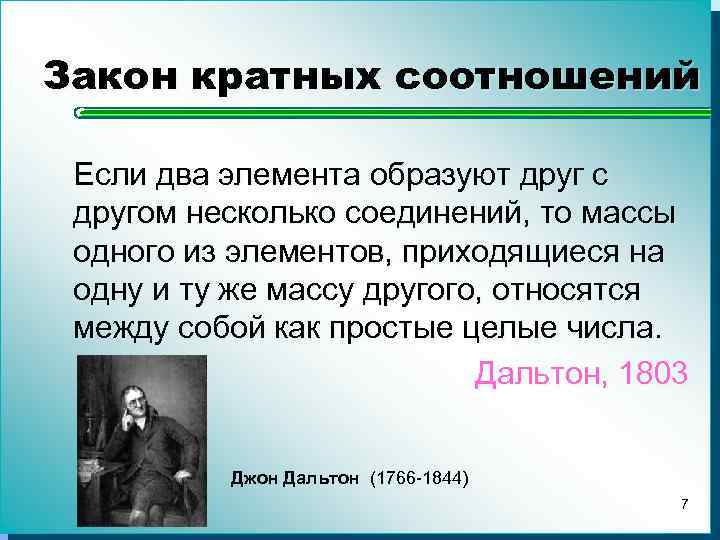 Закон кратных соотношений

Если два элемента образуют друг с другом несколько соединений, то массы одного из элементов, приходящиеся на одну и ту же массу другого, относятся между собой как простые целые числа.

Дальтон, 1803

Джон Дальтон (1766-1844)

7